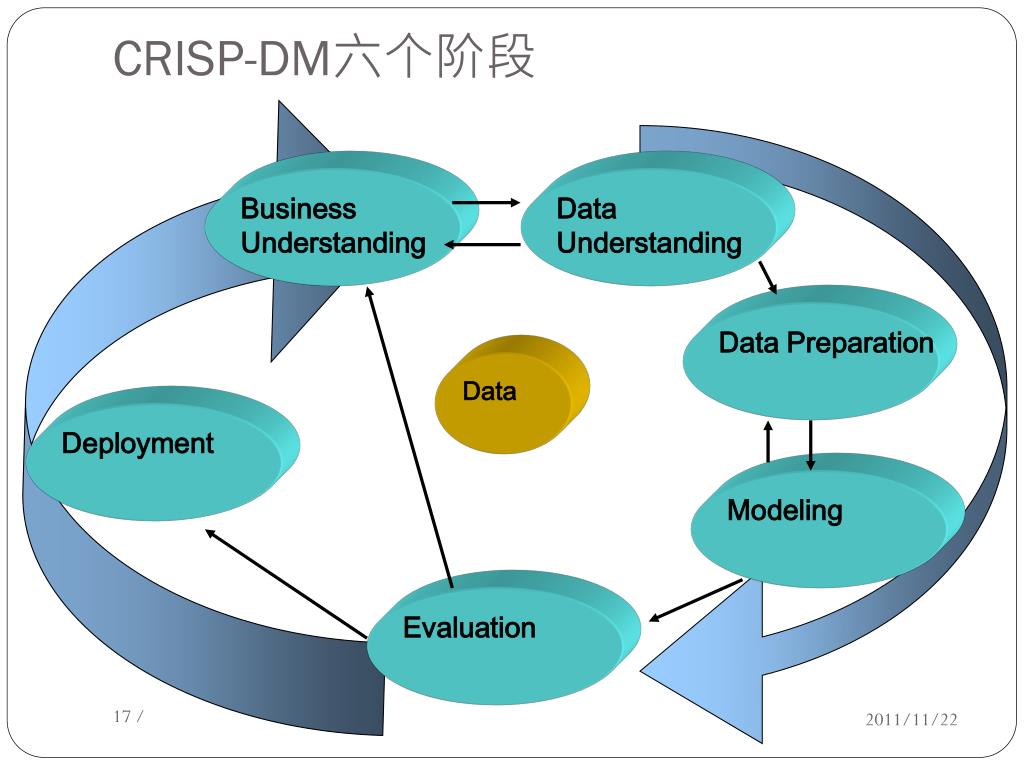 CRISP-DM六个阶段

Business Understanding

Data Understanding

Data Preparation

Data

Deployment

Modeling

Evaluation

17 /

2011/11/22